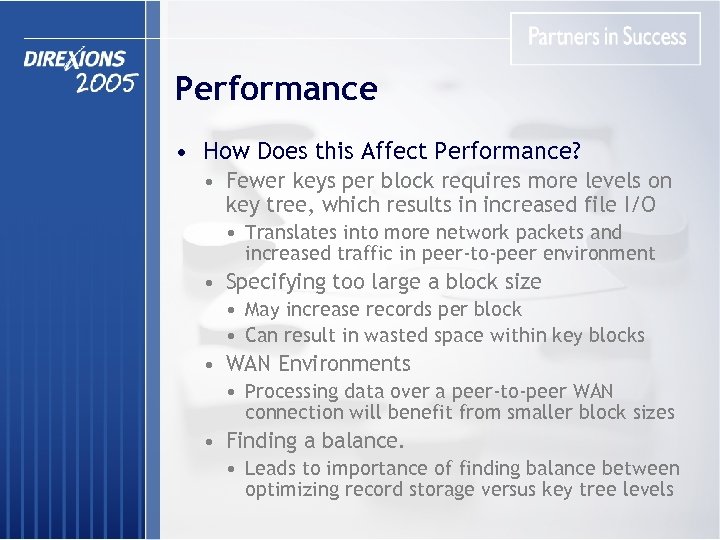 DIREXIONS 2005

Partners in Success

Performance

• How Does this Affect Performance?
  • Fewer keys per block requires more levels on key tree, which results in increased file I/O
    • Translates into more network packets and increased traffic in peer-to-peer environment
  • Specifying too large a block size
    • May increase records per block
    • Can result in wasted space within key blocks
  • WAN Environments
    • Processing data over a peer-to-peer WAN connection will benefit from smaller block sizes
  • Finding a balance.
    • Leads to importance of finding balance between optimizing record storage versus key tree levels